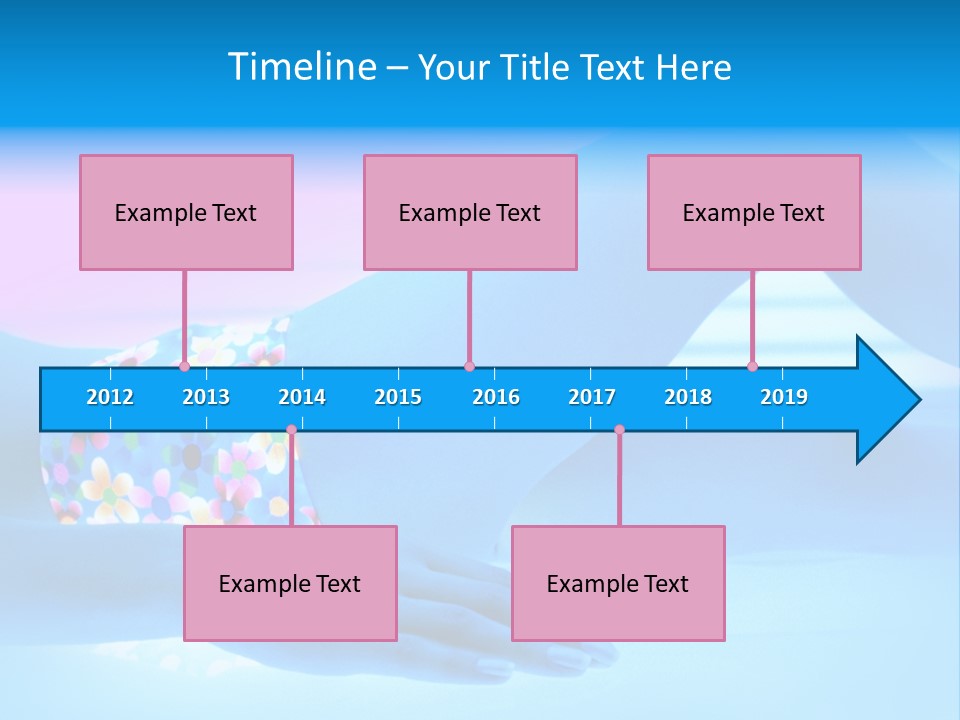 Timeline – Your Title Text Here

Example Text

Example Text

Example Text

2012 2013 2014 2015 2016 2017 2018 2019

Example Text

Example Text